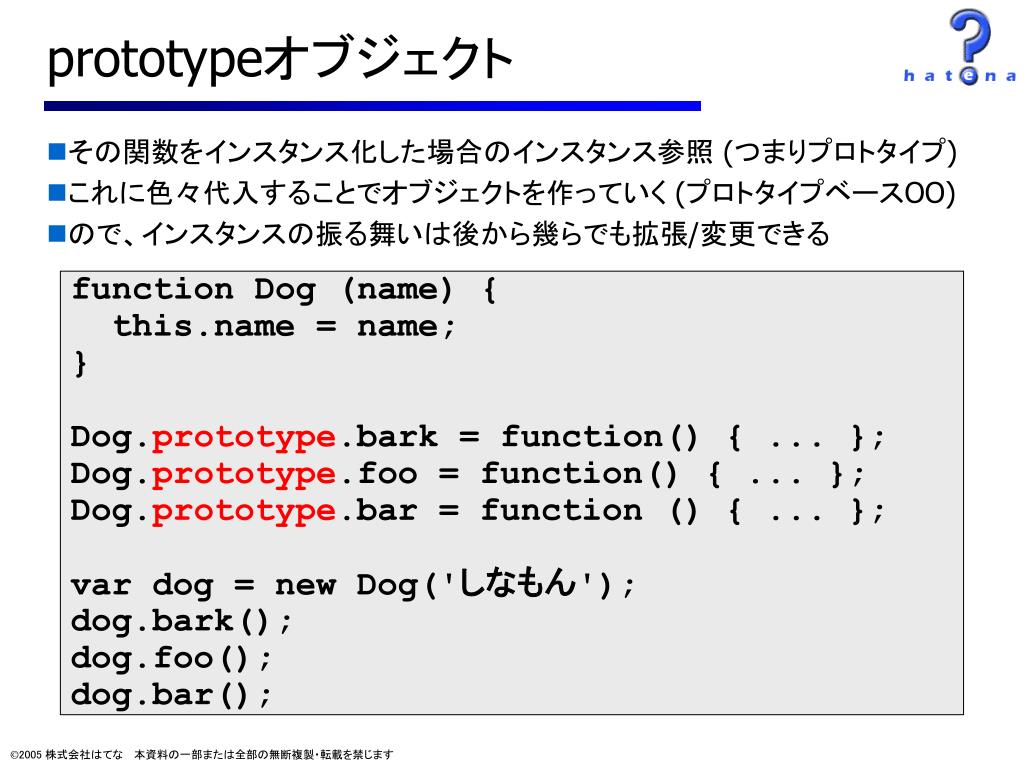 prototypeオブジェクト

hatena

■その関数をインスタンス化した場合のインスタンス参照 (つまりプロトタイプ)
■これに色々代入することでオブジェクトを作っていく (プロトタイプベースOO)
■ので、インスタンスの振る舞いは後から幾らでも拡張/変更できる

function Dog (name) {
  this.name = name;
}

Dog.prototype.bark = function() { ... };
Dog.prototype.foo = function() { ... };
Dog.prototype.bar = function () { ... };

var dog = new Dog('しなもん');
dog.bark();
dog.foo();
dog.bar();

©2005 株式会社はてな 本資料の一部または全部の無断複製・転載を禁じます